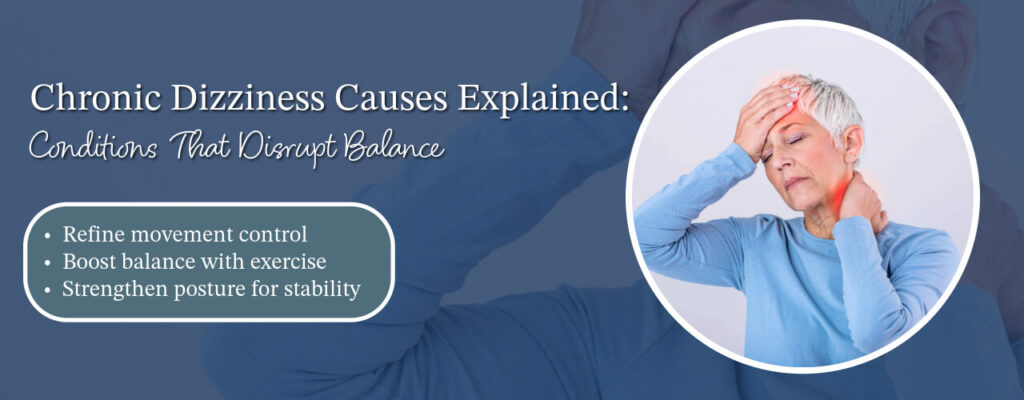 Chronic Dizziness Causes Explained:
Conditions That Disrupt Balance

• Refine movement control
• Boost balance with exercise
• Strengthen posture for stability